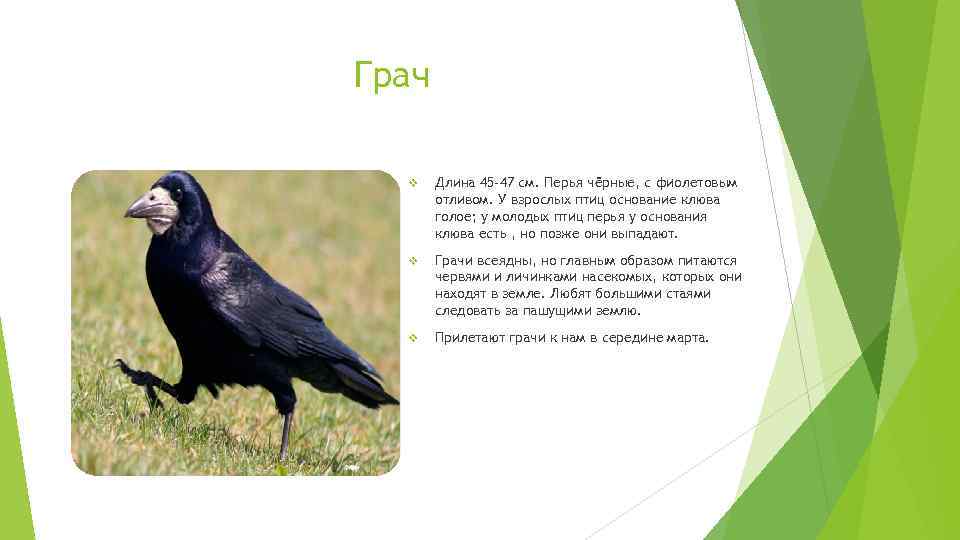 Грач

Длина 45-47 см. Перья чёрные, с фиолетовым отливом. У взрослых птиц основание клюва голое; у молодых птиц перья у основания клюва есть , но позже они выпадают.

Грачи всеядны, но главным образом питаются червями и личинками насекомых, которых они находят в земле. Любят большими стаями следовать за пашущими землю.

Прилетают грачи к нам в середине марта.